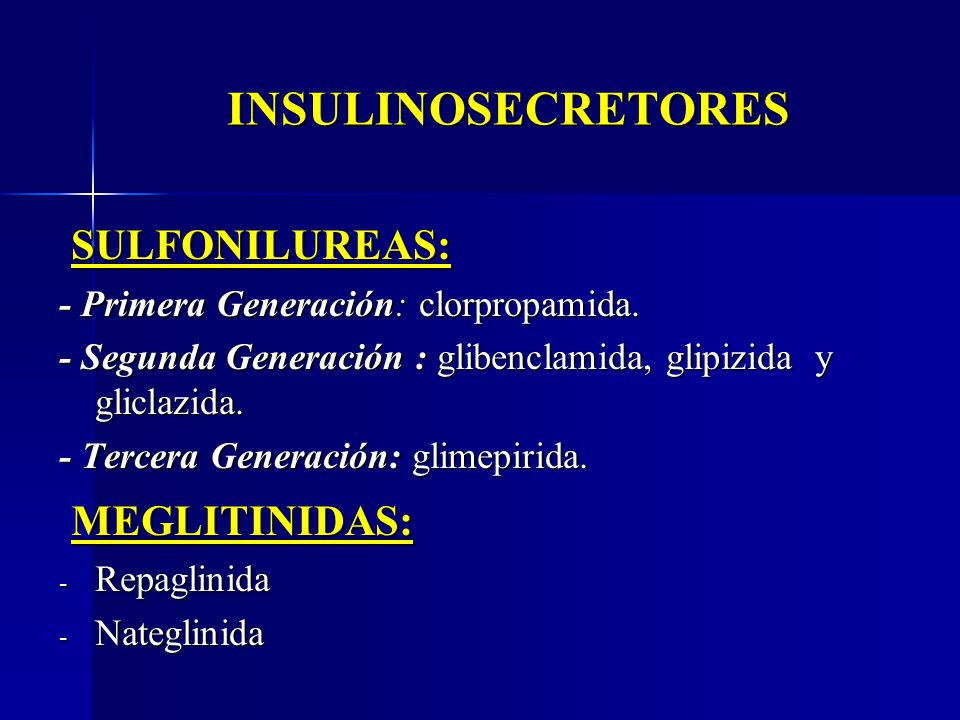 INSULINOSECRETORES

SULFONILUREAS:

- Primera Generación: clorpropamida.

- Segunda Generación : glibenclamida, glipizida y gliclazida.

- Tercera Generación: glimepirida.

MEGLITINIDAS:

- Repaglinida

- Nateglinida